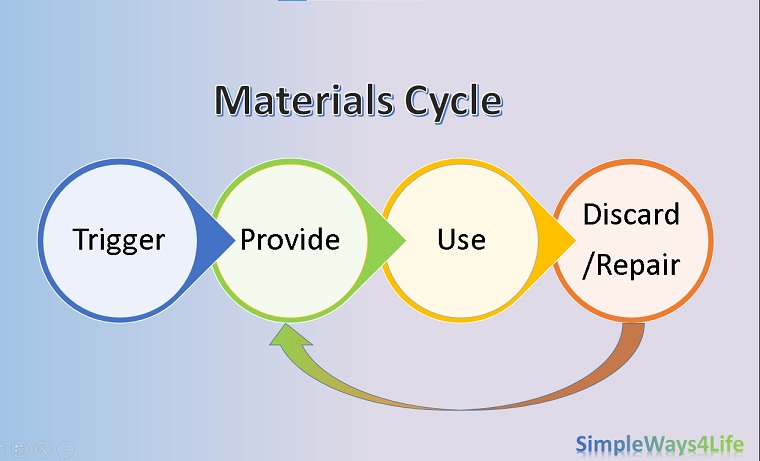 Materials Cycle

Trigger

Provide

Use

Discard /Repair

SimpleWays4Life